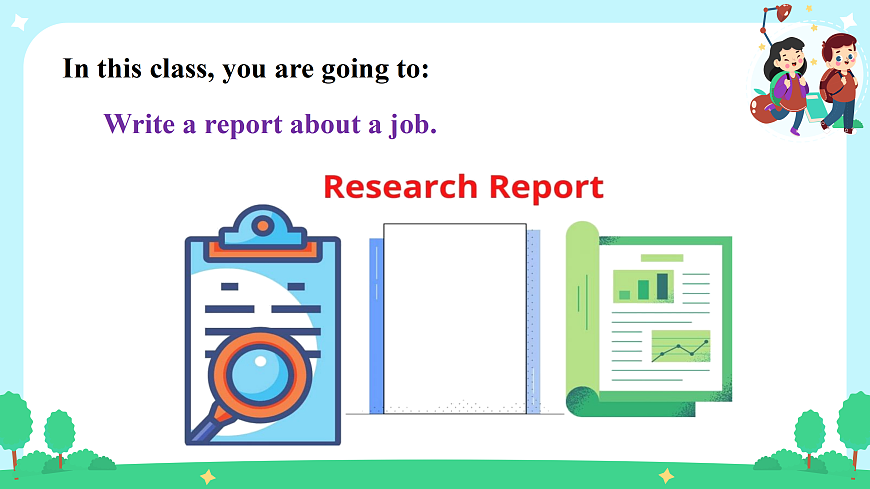 In this class, you are going to:

Write a report about a job.

Research Report